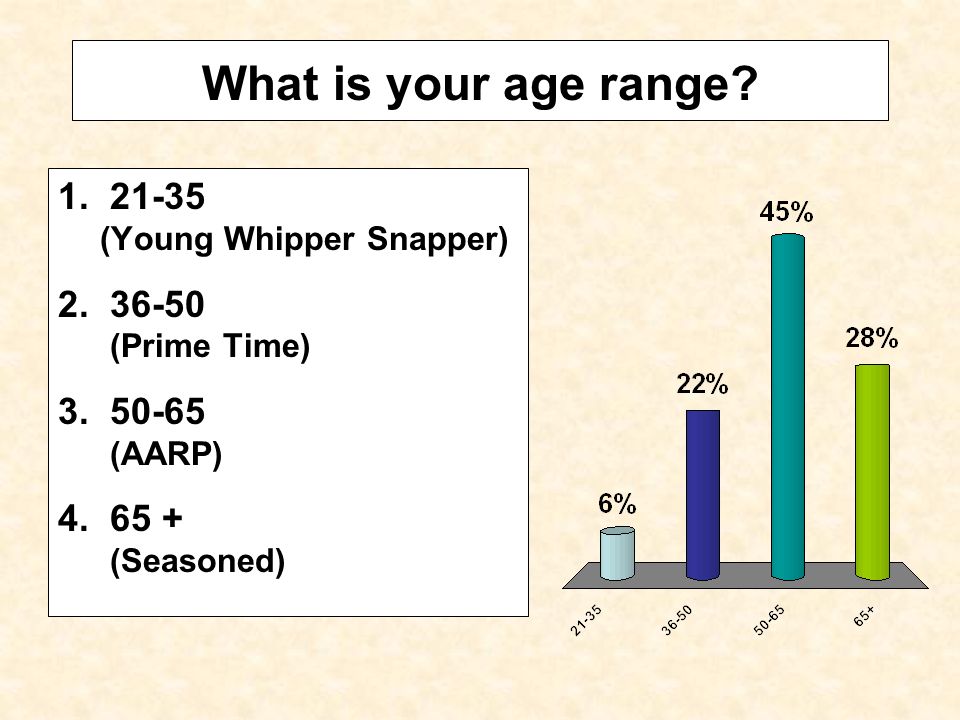 What is your age range?

1. 21-35
(Young Whipper Snapper)

2. 36-50
(Prime Time)

3. 50-65
(AARP)

4. 65 +
(Seasoned)

6%
22%
45%
28%

21-35
36-50
50-65
65+